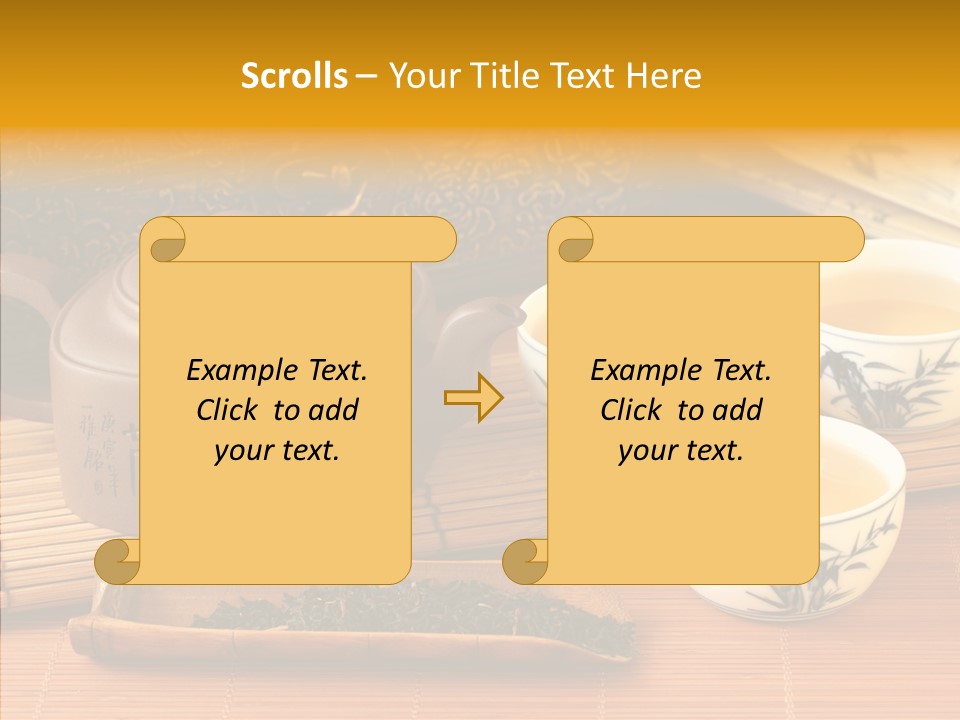 Scrolls – Your Title Text Here

Example Text. Click to add your text.

Example Text. Click to add your text.